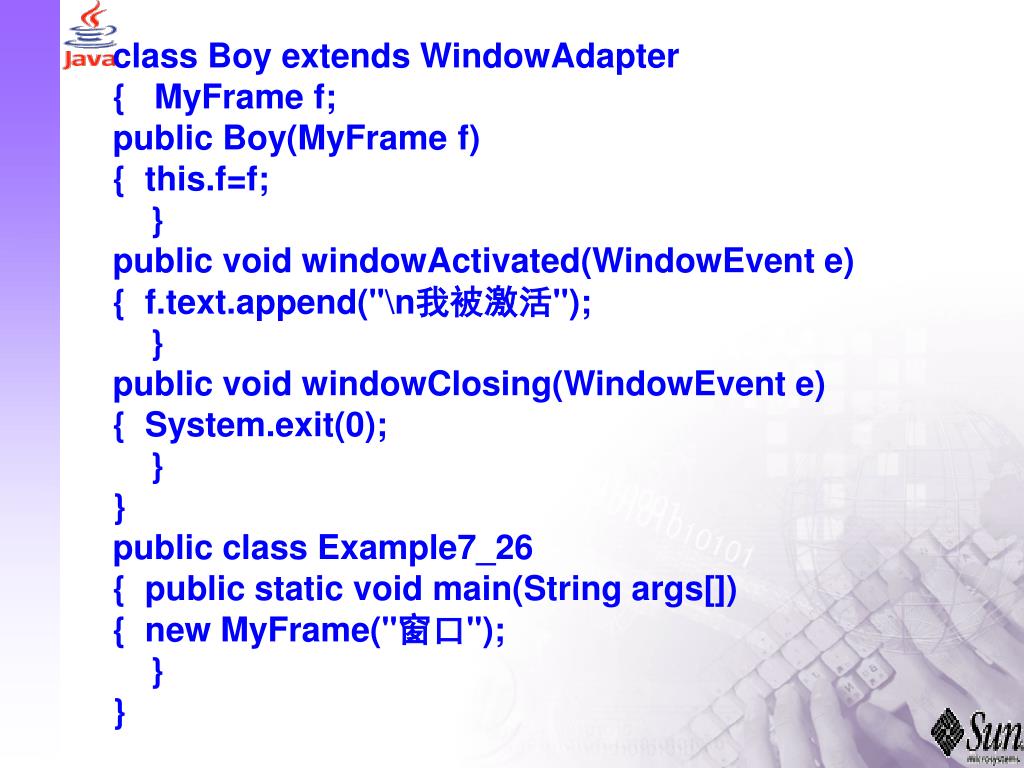 Java

class Boy extends WindowAdapter
{ MyFrame f;
public Boy(MyFrame f)
{ this.f=f;
}
public void windowActivated(WindowEvent e)
{ f.text.append("\n我被激活");
}
public void windowClosing(WindowEvent e)
{ System.exit(0);
}
}
public class Example7_26
{ public static void main(String args[])
{ new MyFrame("窗口");
}
}

Sun
microsystems